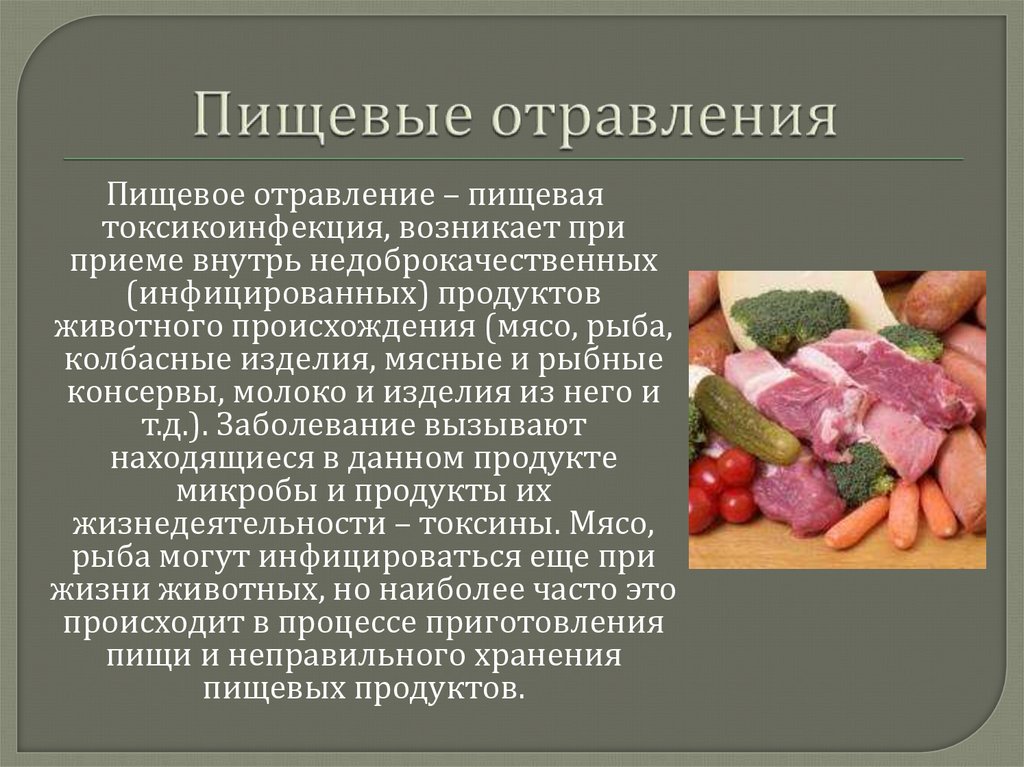 Пищевые отравления

Пищевое отравление – пищевая токсикоинфекция, возникает при приеме внутрь недоброкачественных (инфицированных) продуктов животного происхождения (мясо, рыба, колбасные изделия, мясные и рыбные консервы, молоко и изделия из него и т.д.). Заболевание вызывают находящиеся в данном продукте микробы и продукты их жизнедеятельности – токсины. Мясо, рыба могут инфицироваться еще при жизни животных, но наиболее часто это происходит в процессе приготовления пищи и неправильного хранения пищевых продуктов.